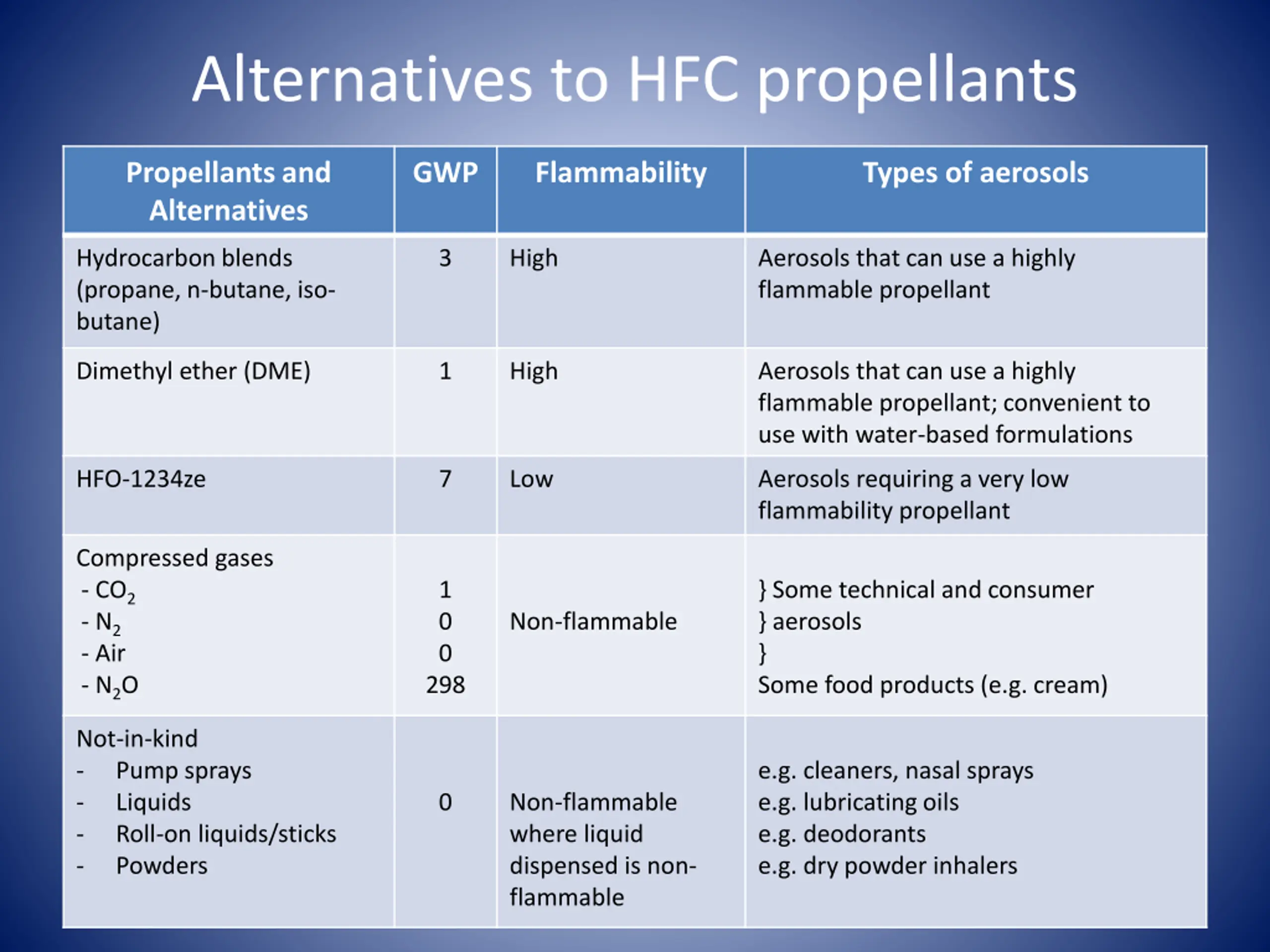 Alternatives to HFC propellants

| Propellants and Alternatives | GWP | Flammability | Types of aerosols |
|---|---|---|---|
| Hydrocarbon blends (propane, n-butane, iso-butane) | 3 | High | Aerosols that can use a highly flammable propellant |
| Dimethyl ether (DME) | 1 | High | Aerosols that can use a highly flammable propellant; convenient to use with water-based formulations |
| HFO-1234ze | 7 | Low | Aerosols requiring a very low flammability propellant |
| Compressed gases<br>- $CO_2$<br>- $N_2$<br>- Air<br>- $N_2O$ | <br>1<br>0<br>0<br>298 | Non-flammable | } Some technical and consumer<br>} aerosols<br>}<br>Some food products (e.g. cream) |
| Not-in-kind<br>- Pump sprays<br>- Liquids<br>- Roll-on liquids/sticks<br>- Powders | 0 | Non-flammable where liquid dispensed is non-flammable | e.g. cleaners, nasal sprays<br>e.g. lubricating oils<br>e.g. deodorants<br>e.g. dry powder inhalers |